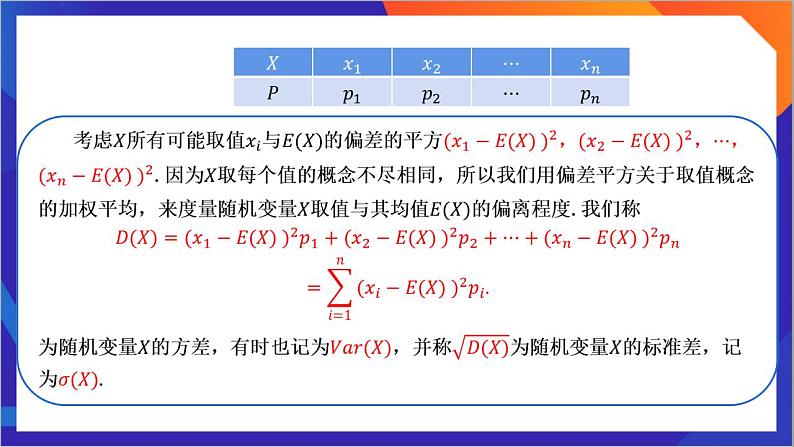 | $X$ | $x_1$ | $x_2$ | $\cdots$ | $x_n$ |
|---|---|---|---|---|
| $P$ | $p_1$ | $p_2$ | $\cdots$ | $p_n$ |

考虑$X$所有可能取值$x_i$与$E(X)$的偏差的平方$(x_1-E(X))^2$，$(x_2-E(X))^2$，$\cdots$，$(x_n-E(X))^2$. 因为$X$取每个值的概念不尽相同，所以我们用偏差平方关于取值概念的加权平均，来度量随机变量$X$取值与其均值$E(X)$的偏离程度. 我们称

$D(X)=(x_1-E(X))^2p_1+(x_2-E(X))^2p_2+\cdots+(x_n-E(X))^2p_n$

$=\sum_{i=1}^{n}(x_i-E(X))^2p_i.$

为随机变量$X$的方差，有时也记为$Var(X)$，并称$\sqrt{D(X)}$为随机变量$X$的标准差，记为$\sigma(X)$.